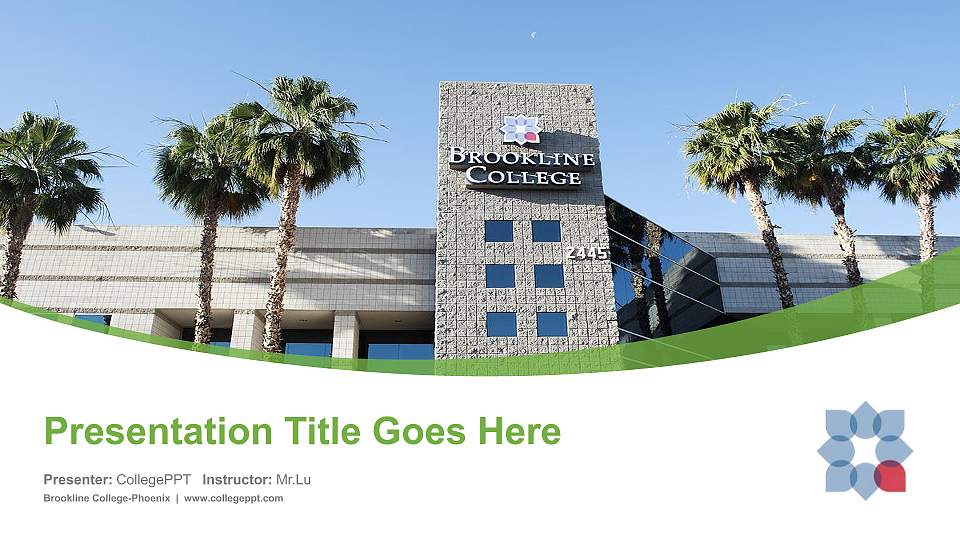 BROOKLINE COLLEGE

2445

Presentation Title Goes Here

Presenter: CollegePPT Instructor: Mr.Lu

Brookline College-Phoenix | www.collegeppt.com